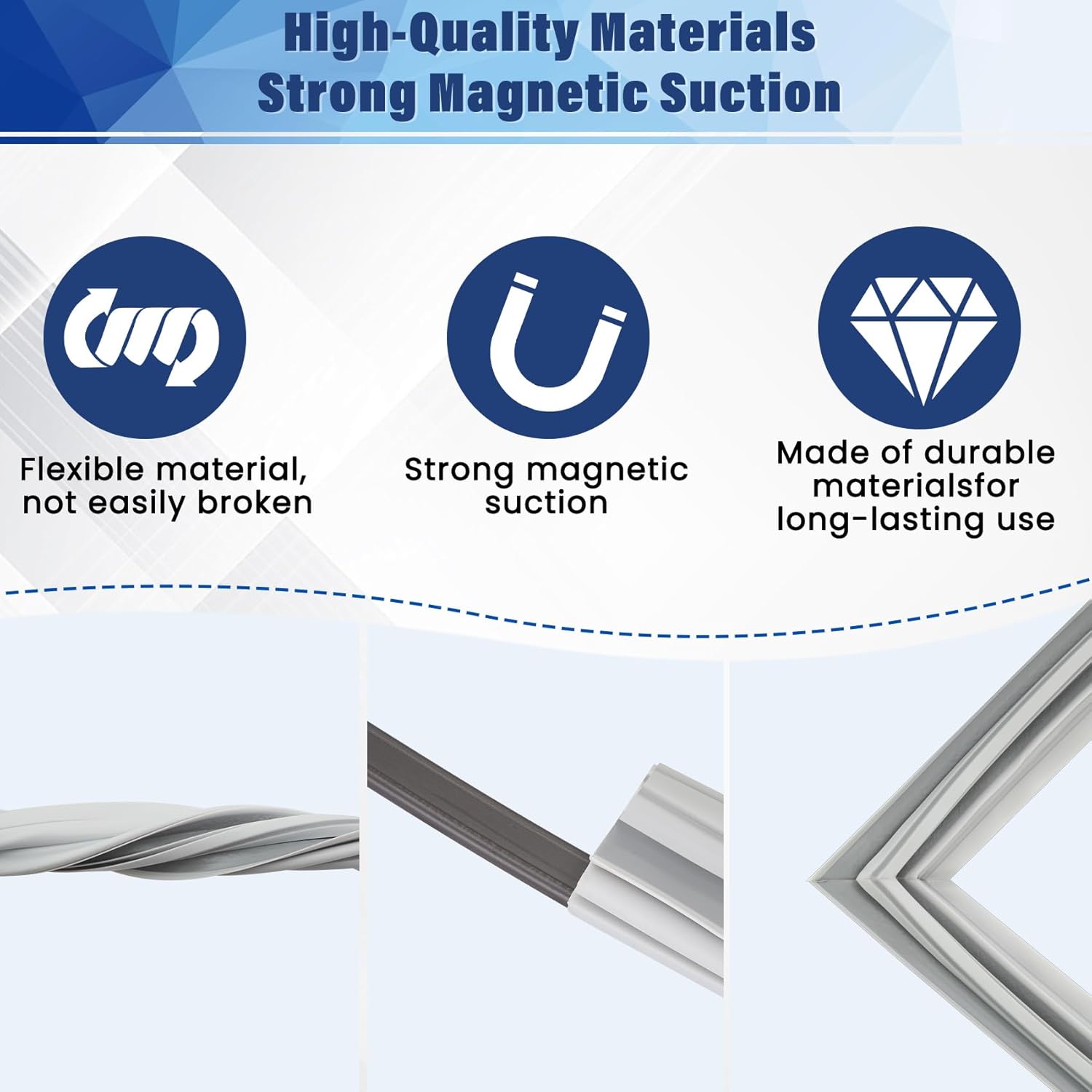 High-Quality Materials
Strong Magnetic Suction

Flexible material, not easily broken

Strong magnetic suction

Made of durable materialsfor long-lasting use